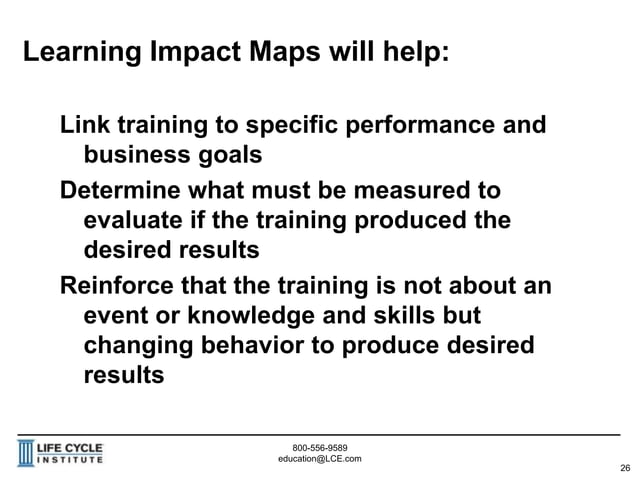 Learning Impact Maps will help:

Link training to specific performance and business goals

Determine what must be measured to evaluate if the training produced the desired results

Reinforce that the training is not about an event or knowledge and skills but changing behavior to produce desired results

LIFE CYCLE INSTITUTE

800-556-9589
education@LCE.com

26